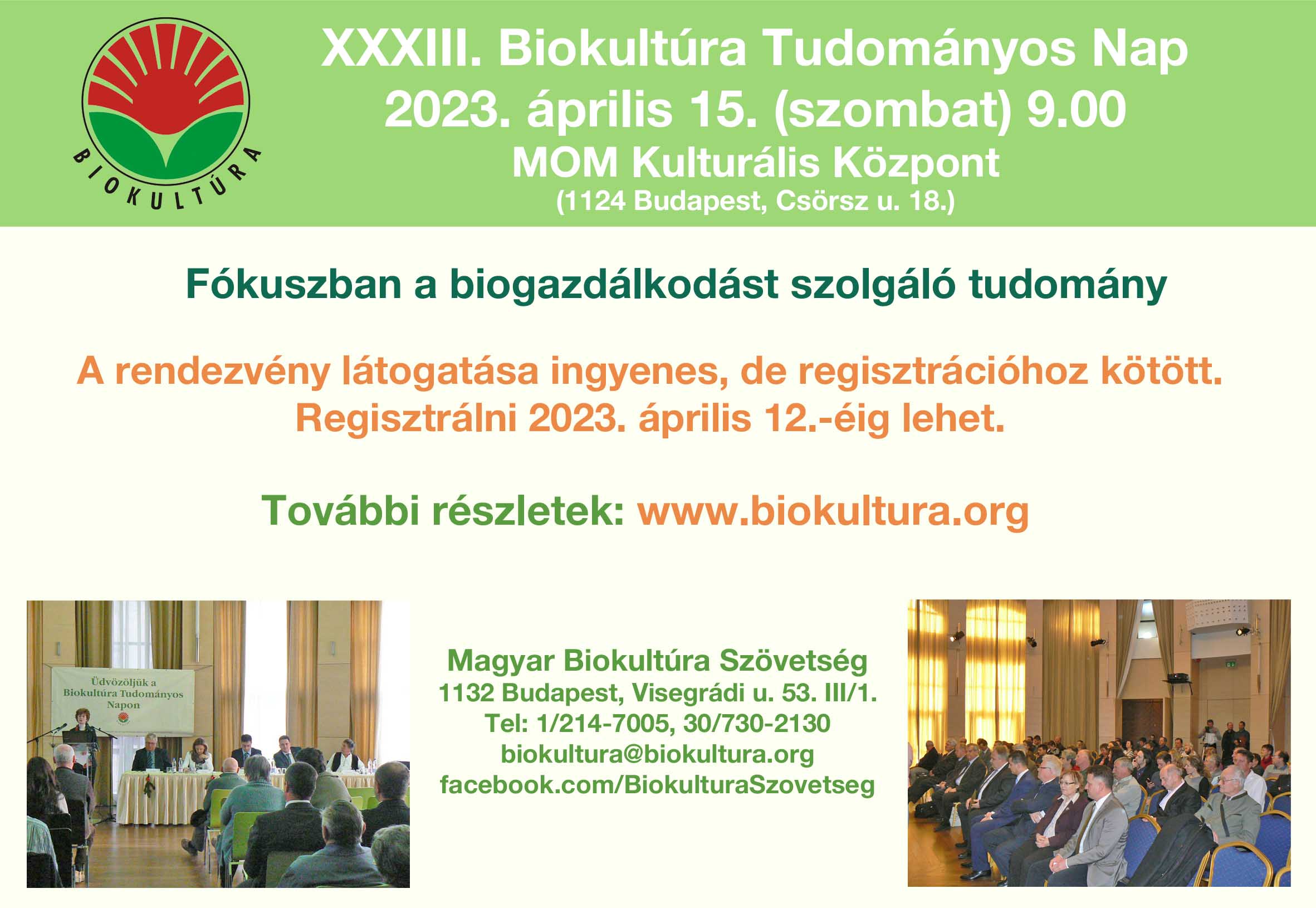 BIOKULTÚRA

XXXIII. Biokultúra Tudományos Nap
2023. április 15. (szombat) 9.00
MOM Kulturális Központ
(1124 Budapest, Csörsz u. 18.)

Fókuszban a biogazdálkodást szolgáló tudomány

A rendezvény látogatása ingyenes, de regisztrációhoz kötött.
Regisztrálni 2023. április 12.-éig lehet.

További részletek: www.biokultura.org

Üdvözöljük a Biokultúra Tudományos Napon

Magyar Biokultúra Szövetség
1132 Budapest, Visegrádi u. 53. III/1.
Tel: 1/214-7005, 30/730-2130
biokultura@biokultura.org
facebook.com/BiokulturaSzovetseg